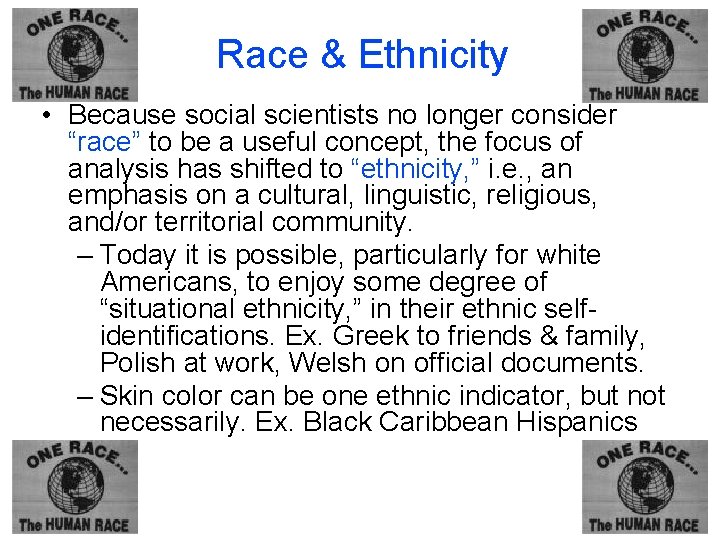 ONE RACE...
The HUMAN RACE

Race & Ethnicity

ONE RACE...
The HUMAN RACE

• Because social scientists no longer consider "race" to be a useful concept, the focus of analysis has shifted to "ethnicity," i.e., an emphasis on a cultural, linguistic, religious, and/or territorial community.

– Today it is possible, particularly for white Americans, to enjoy some degree of "situational ethnicity," in their ethnic self-identifications. Ex. Greek to friends & family, Polish at work, Welsh on official documents.

– Skin color can be one ethnic indicator, but not necessarily. Ex. Black Caribbean Hispanics

ONE RACE...
The HUMAN RACE

ONE RACE...
The HUMAN RACE